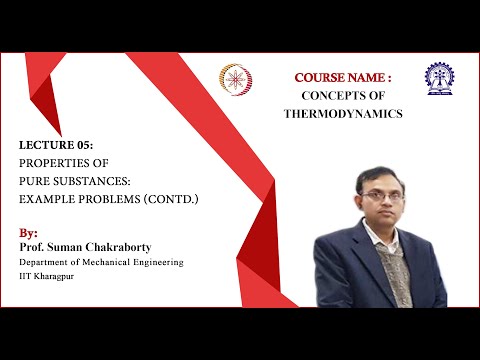 COURSE NAME :
CONCEPTS OF THERMODYNAMICS

LECTURE 05:
PROPERTIES OF PURE SUBSTANCES: EXAMPLE PROBLEMS (CONTD.)

By:
Prof. Suman Chakraborty
Department of Mechanical Engineering
IIT Kharagpur